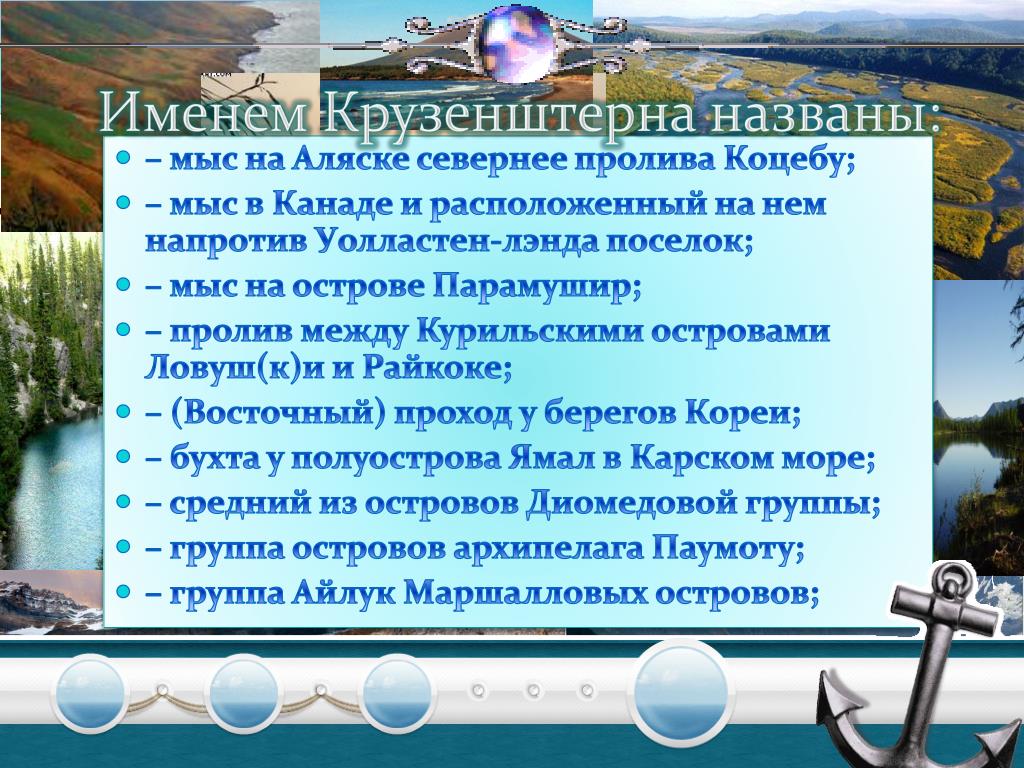 Именем Крузенштерна названы:

- – мыс на Аляске севернее пролива Коцебу;
- – мыс в Канаде и расположенный на нем напротив Уолластен-лэнда поселок;
- – мыс на острове Парамушир;
- – пролив между Курильскими островами Ловуш(к)и и Райкоке;
- – (Восточный) проход у берегов Кореи;
- – бухта у полуострова Ямал в Карском море;
- – средний из островов Диомедовой группы;
- – группа островов архипелага Паумоту;
- – группа Айлук Маршалловых островов;